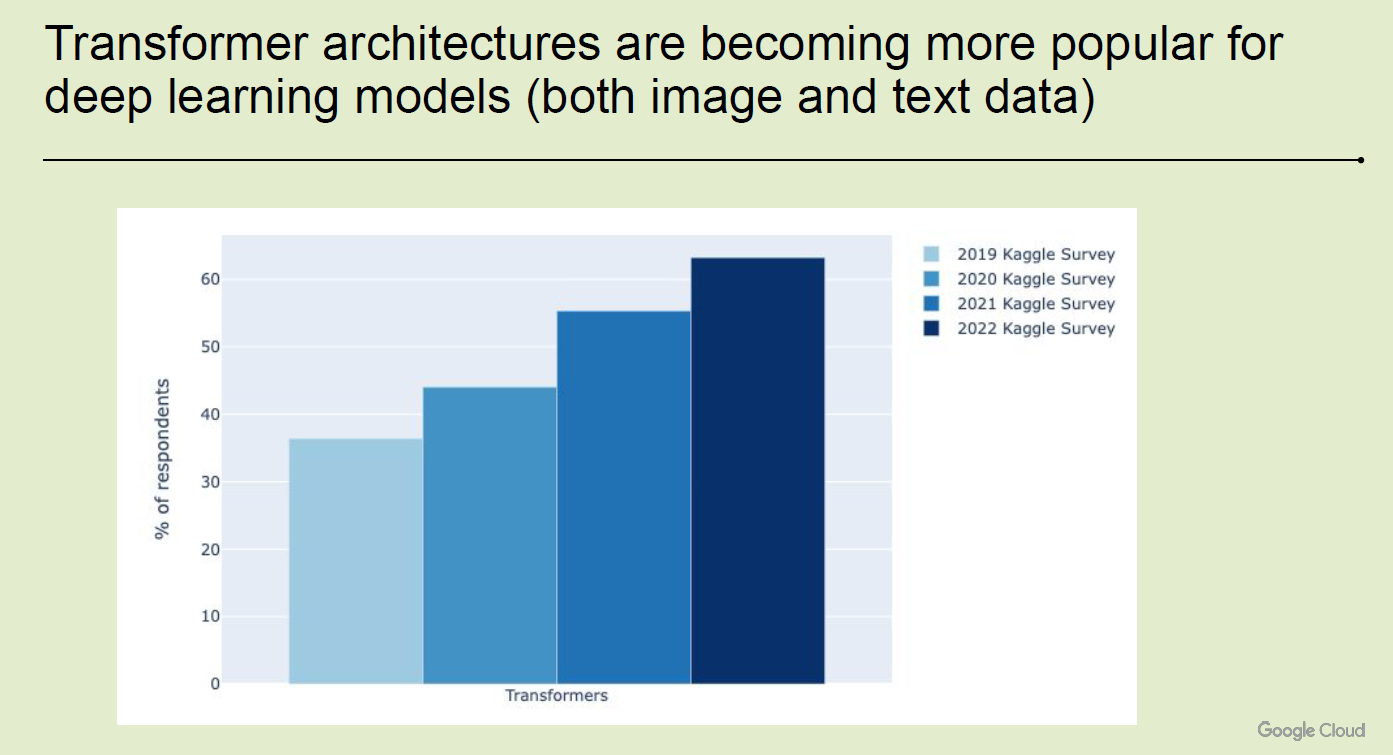 Transformer architectures are becoming more popular for deep learning models (both image and text data)

% of respondents

60
50
40
30
20
10
0

Transformers

2019 Kaggle Survey
2020 Kaggle Survey
2021 Kaggle Survey
2022 Kaggle Survey

Google Cloud